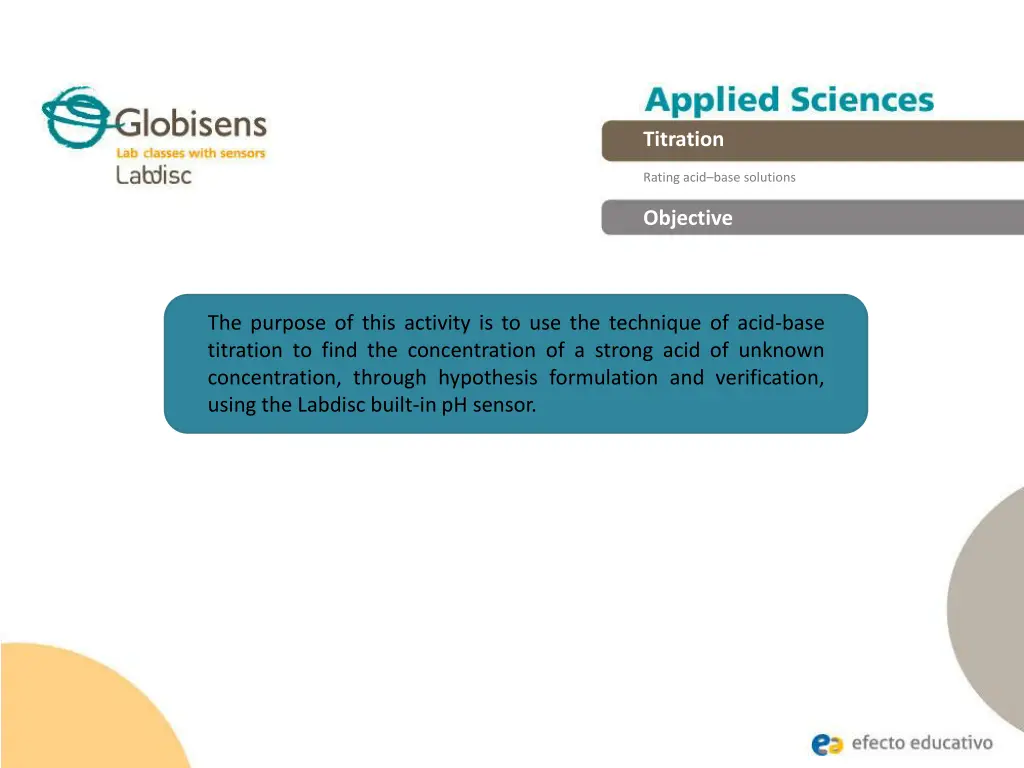 Globisens
Lab classes with sensors
Labdisc

Applied Sciences

Titration

Rating acid–base solutions

Objective

The purpose of this activity is to use the technique of acid-base titration to find the concentration of a strong acid of unknown concentration, through hypothesis formulation and verification, using the Labdisc built-in pH sensor.

efecto educativo